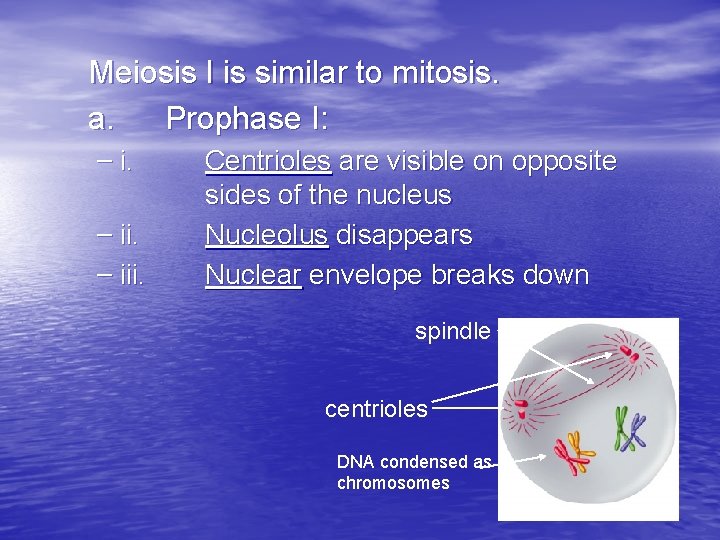 Meiosis I is similar to mitosis.

a. Prophase I:

– i. Centrioles are visible on opposite sides of the nucleus

– ii. Nucleolus disappears

– iii. Nuclear envelope breaks down

spindle

centrioles

DNA condensed as chromosomes